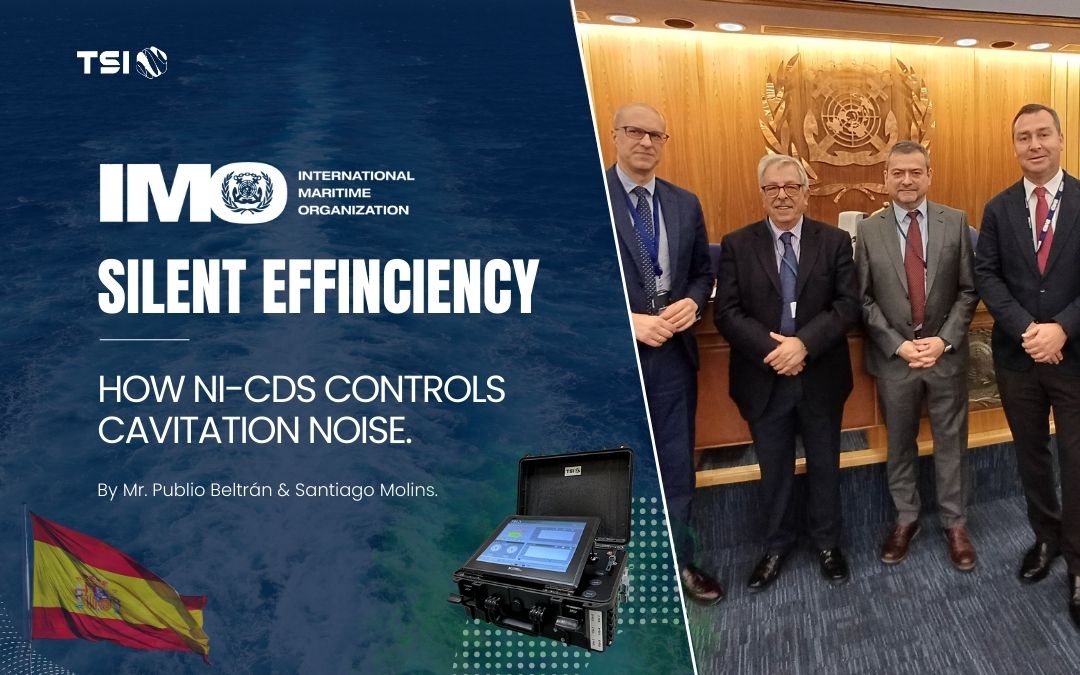 TSI

IMO INTERNATIONAL MARITIME ORGANIZATION

SILENT EFFINCIENCY

HOW NI-CDS CONTROLS CAVITATION NOISE.

By Mr. Publio Beltrán & Santiago Molins.

TSI